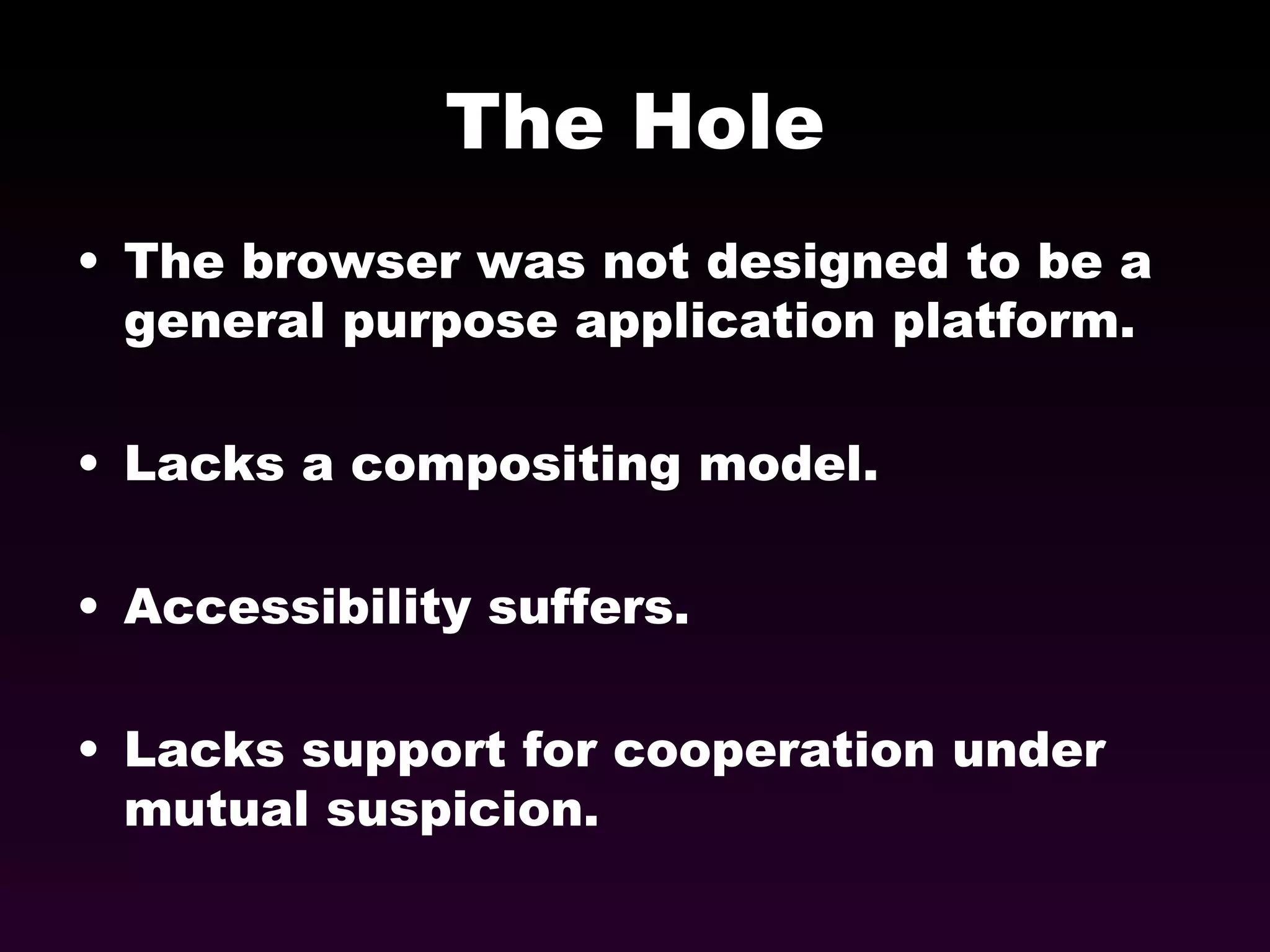 The Hole

• The browser was not designed to be a general purpose application platform.

• Lacks a compositing model.

• Accessibility suffers.

• Lacks support for cooperation under mutual suspicion.